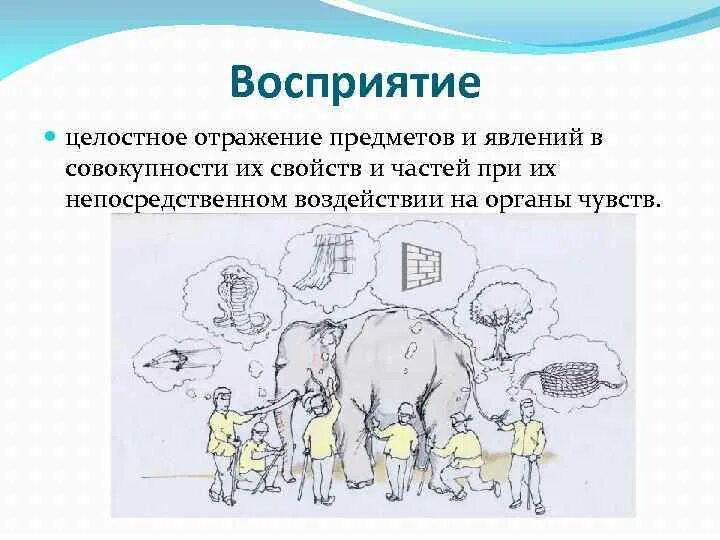 Восприятие

целостное отражение предметов и явлений в совокупности их свойств и частей при их непосредственном воздействии на органы чувств.